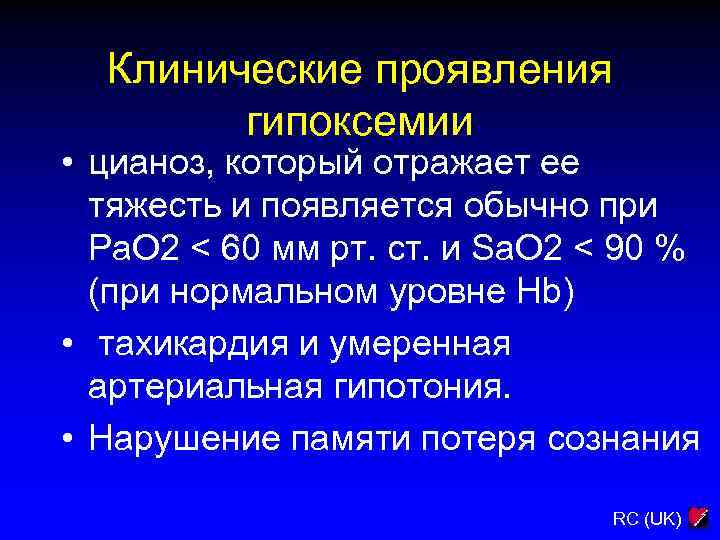 Клинические проявления гипоксемии

• цианоз, который отражает ее тяжесть и появляется обычно при PaO2 < 60 мм рт. ст. и SaO2 < 90 % (при нормальном уровне Hb)

• тахикардия и умеренная артериальная гипотония.

• Нарушение памяти потеря сознания

RC (UK)